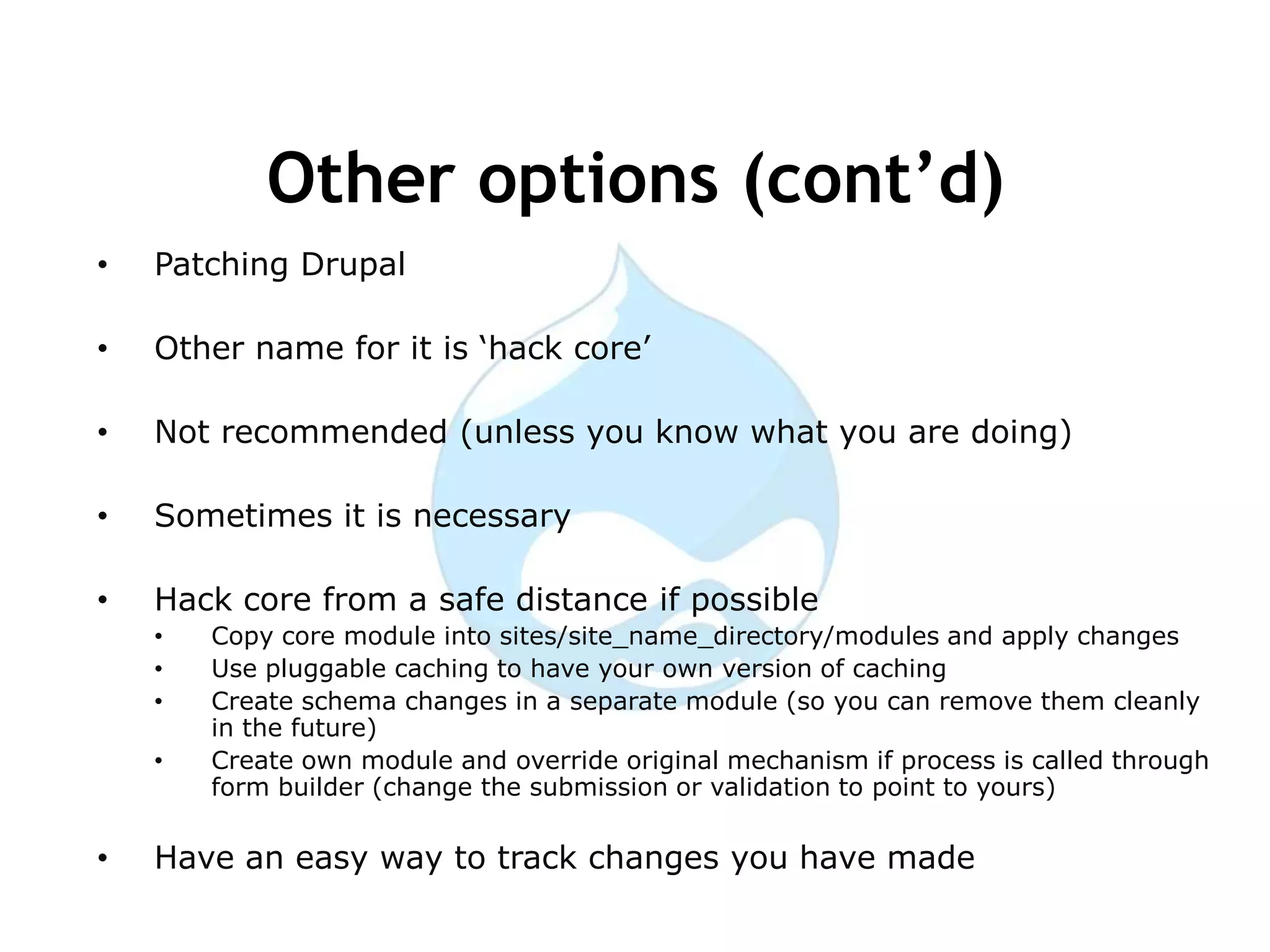 Other options (cont’d)

• Patching Drupal

• Other name for it is ‘hack core’

• Not recommended (unless you know what you are doing)

• Sometimes it is necessary

• Hack core from a safe distance if possible
  • Copy core module into sites/site_name_directory/modules and apply changes
  • Use pluggable caching to have your own version of caching
  • Create schema changes in a separate module (so you can remove them cleanly in the future)
  • Create own module and override original mechanism if process is called through form builder (change the submission or validation to point to yours)

• Have an easy way to track changes you have made